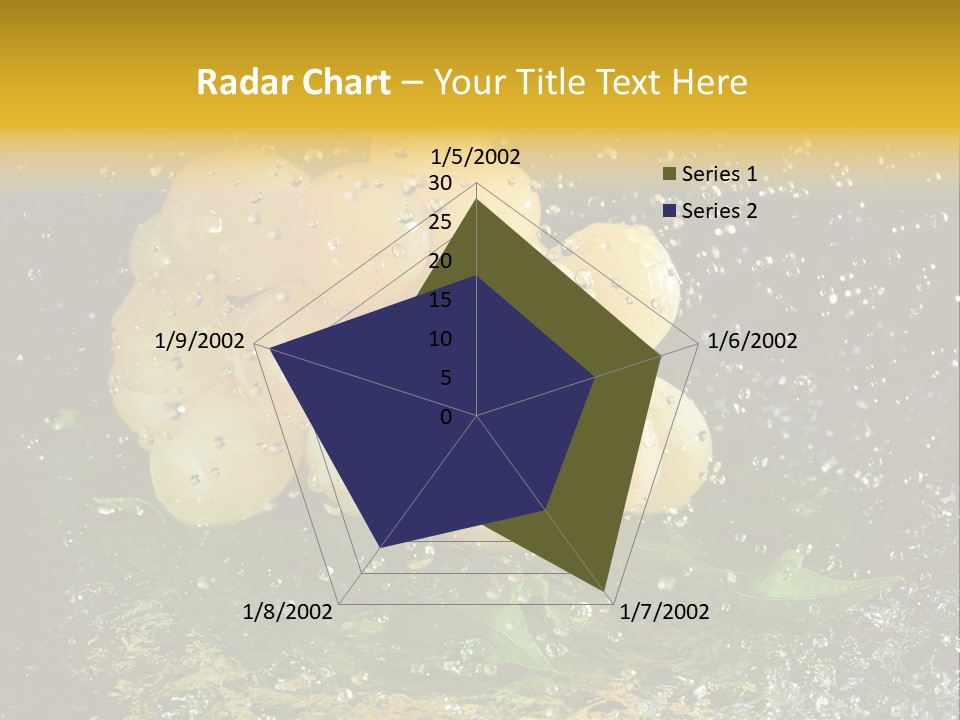 Radar Chart – Your Title Text Here

1/5/2002
1/6/2002
1/7/2002
1/8/2002
1/9/2002

30
25
20
15
10
5
0

Series 1
Series 2